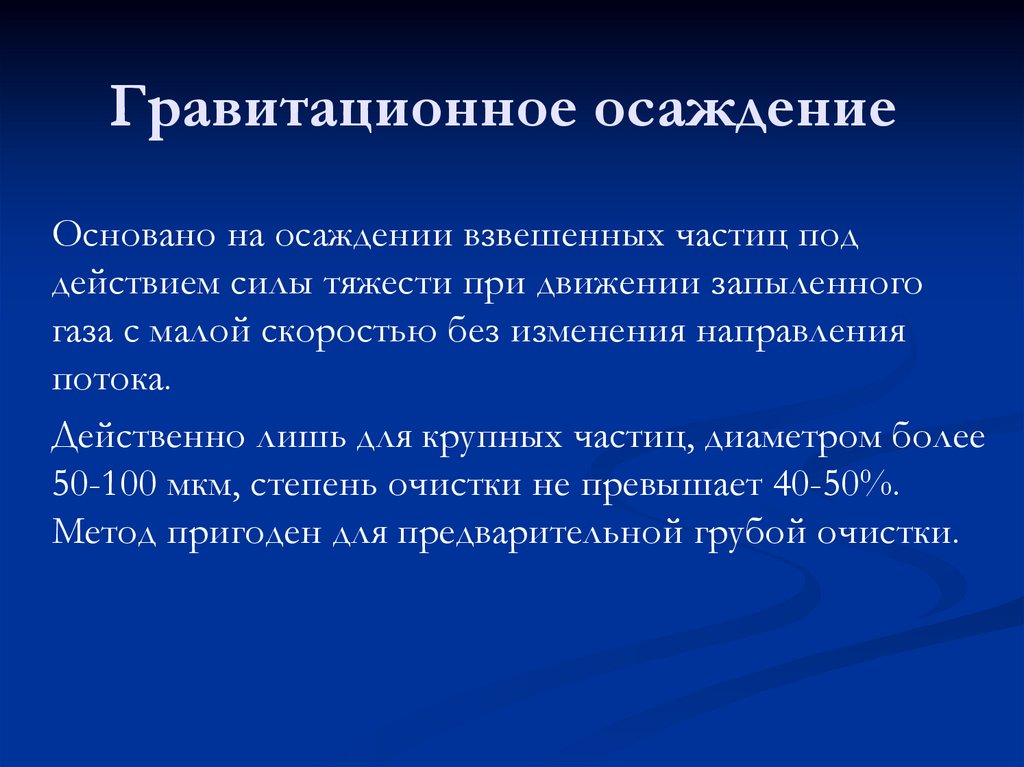 Гравитационное осаждение

Основано на осаждении взвешенных частиц под действием силы тяжести при движении запыленного газа с малой скоростью без изменения направления потока.

Действенно лишь для крупных частиц, диаметром более 50-100 мкм, степень очистки не превышает 40-50%. Метод пригоден для предварительной грубой очистки.